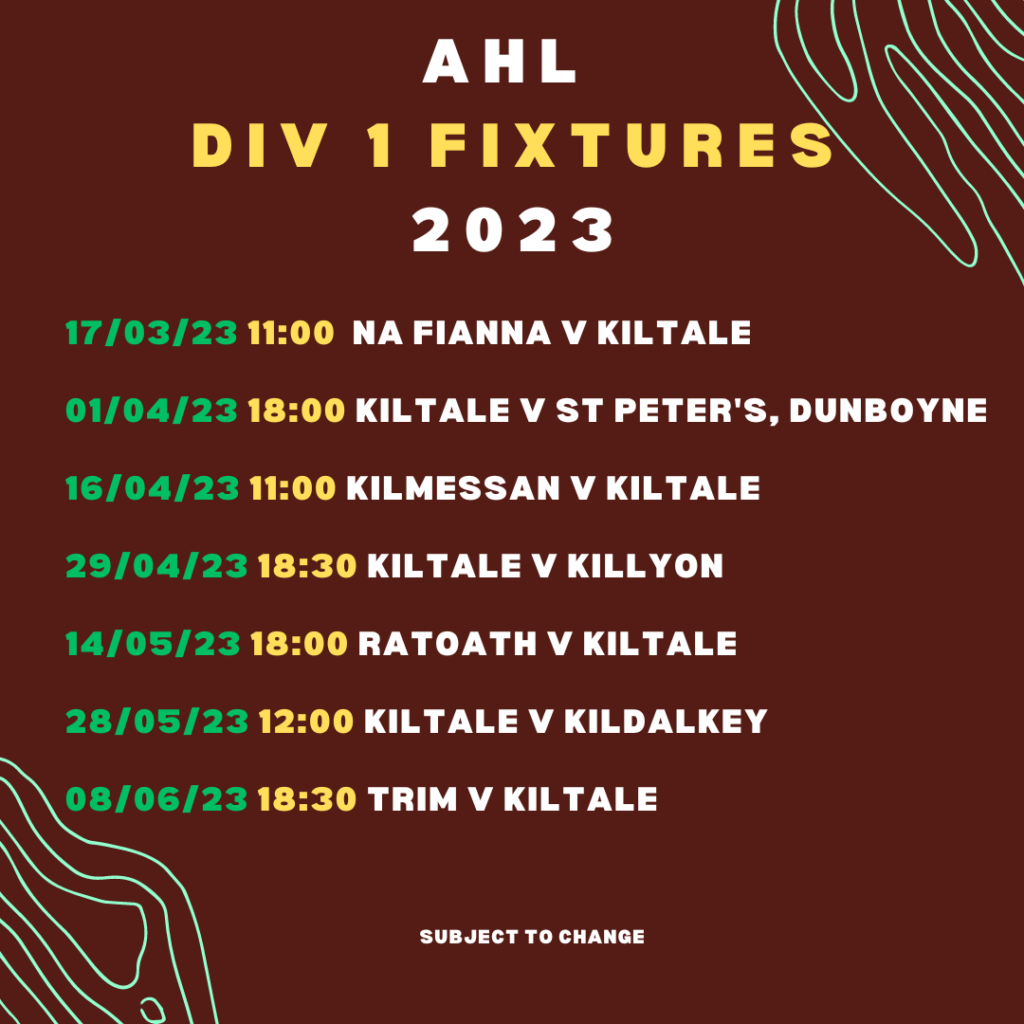 AHL
DIV 1 FIXTURES
2023

17/03/23 11:00 NA FIANNA V KILTALE

01/04/23 18:00 KILTALE V ST PETER'S, DUNBOYNE

16/04/23 11:00 KILMESSAN V KILTALE

29/04/23 18:30 KILTALE V KILLYON

14/05/23 18:00 RATOATH V KILTALE

28/05/23 12:00 KILTALE V KILDALKEY

08/06/23 18:30 TRIM V KILTALE

SUBJECT TO CHANGE